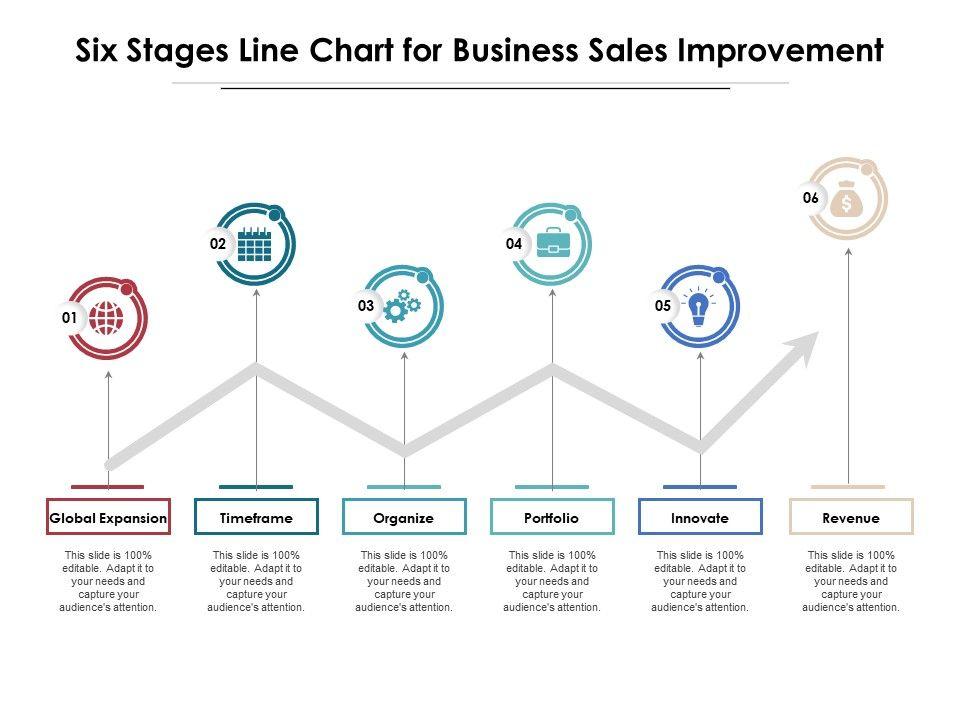 Six Stages Line Chart for Business Sales Improvement

01

02

03

04

05

06

Global Expansion

This slide is 100% editable. Adapt it to your needs and capture your audience's attention.

Timeframe

This slide is 100% editable. Adapt it to your needs and capture your audience's attention.

Organize

This slide is 100% editable. Adapt it to your needs and capture your audience's attention.

Portfolio

This slide is 100% editable. Adapt it to your needs and capture your audience's attention.

Innovate

This slide is 100% editable. Adapt it to your needs and capture your audience's attention.

Revenue

This slide is 100% editable. Adapt it to your needs and capture your audience's attention.